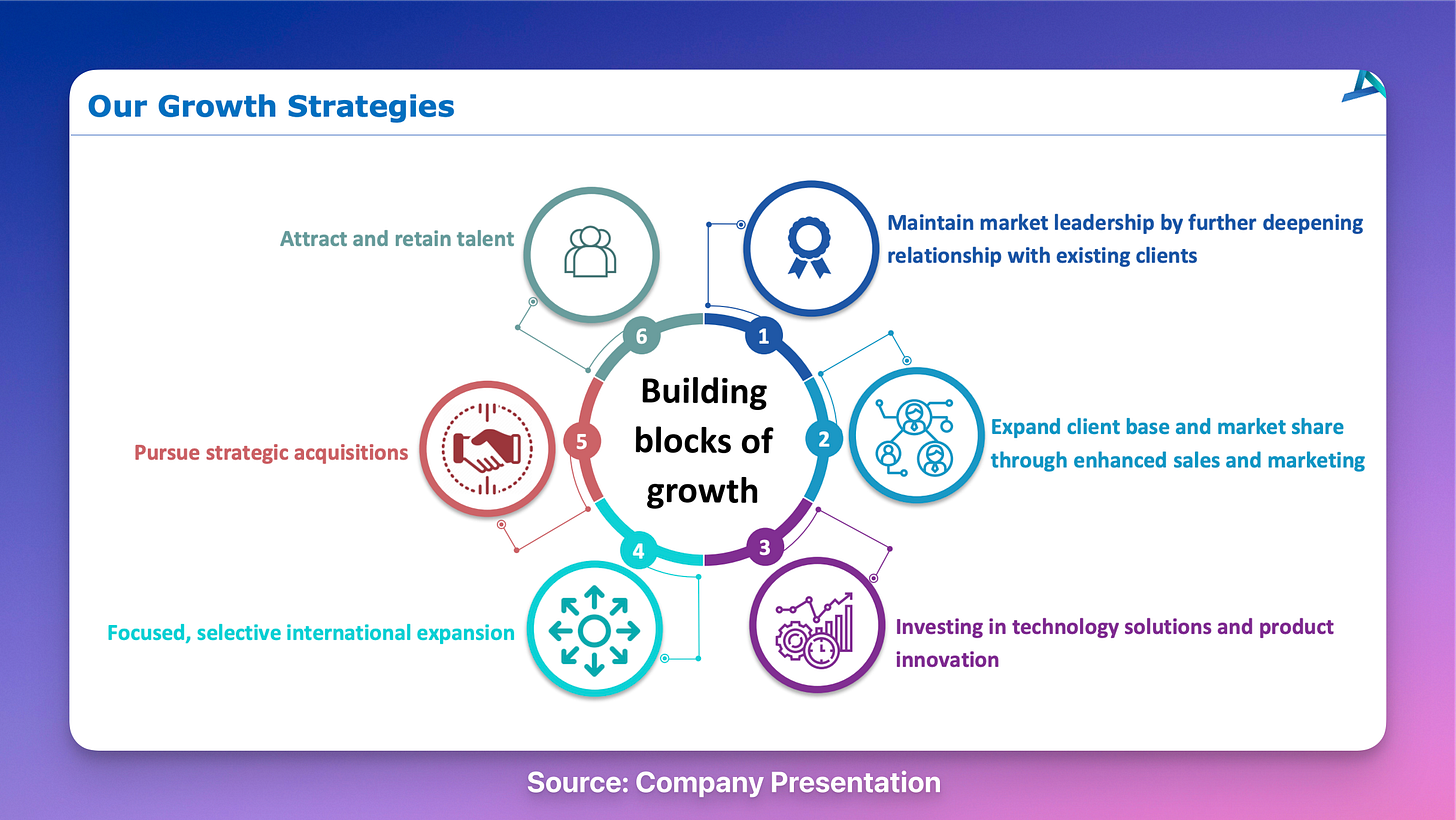 Our Growth Strategies

Building blocks of growth

1 Maintain market leadership by further deepening relationship with existing clients

2 Expand client base and market share through enhanced sales and marketing

3 Investing in technology solutions and product innovation

4 Focused, selective international expansion

5 Pursue strategic acquisitions

6 Attract and retain talent

Source: Company Presentation